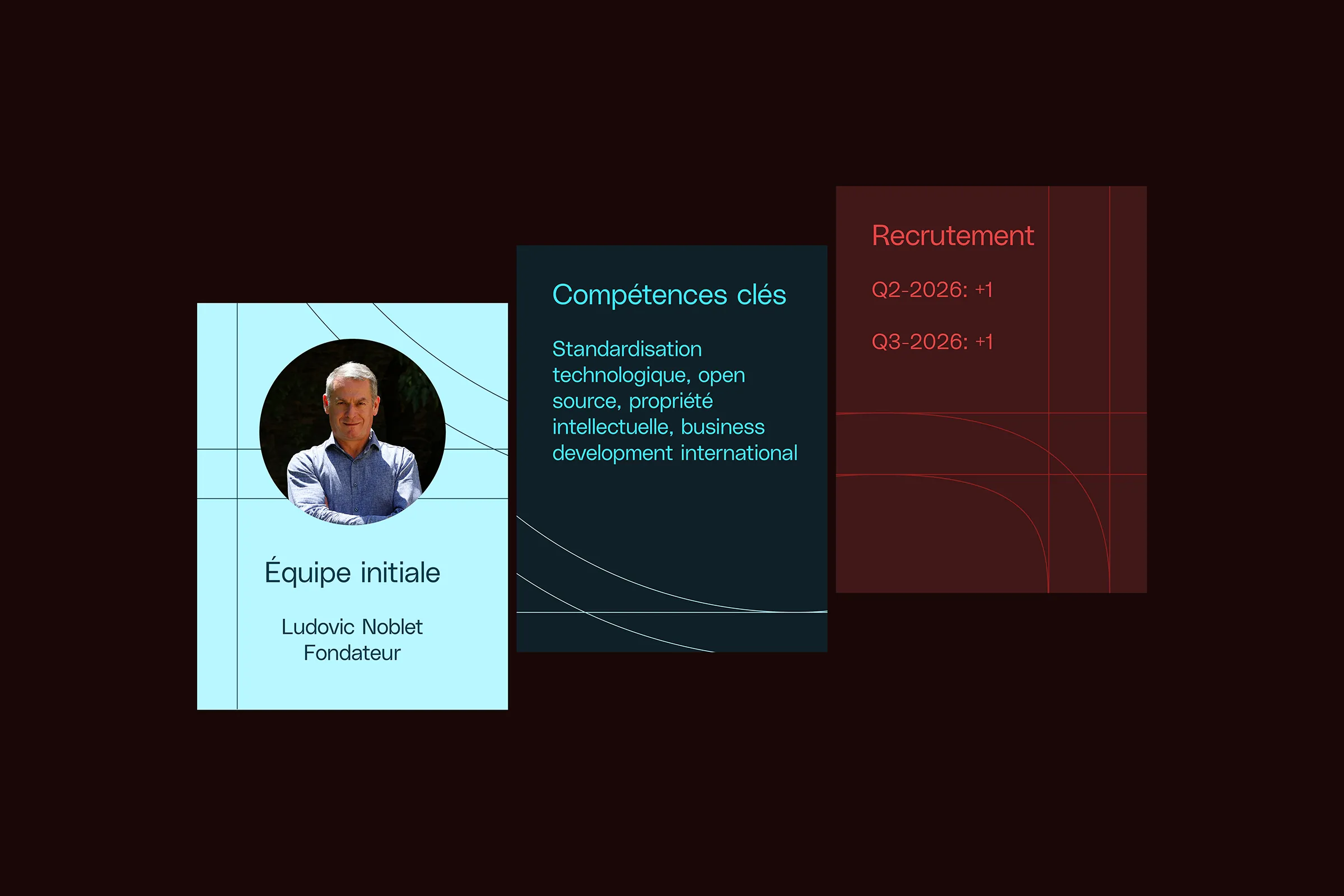 Équipe initiale

Ludovic Noblet
Fondateur

Compétences clés

Standardisation technologique, open source, propriété intellectuelle, business development international

Recrutement

Q2-2026: +1

Q3-2026: +1